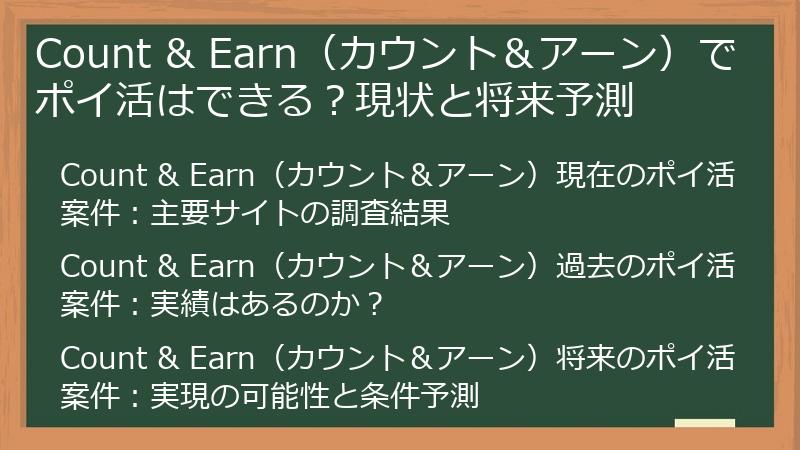 Count & Earn（カウント＆アーン）でポイ活はできる？現状と将来予測

Count & Earn（カウント＆アーン）現在のポイ活案件：主要サイトの調査結果

Count & Earn（カウント＆アーン）過去のポイ活案件：実績はあるのか？

Count & Earn（カウント＆アーン）将来のポイ活案件：実現の可能性と条件予測